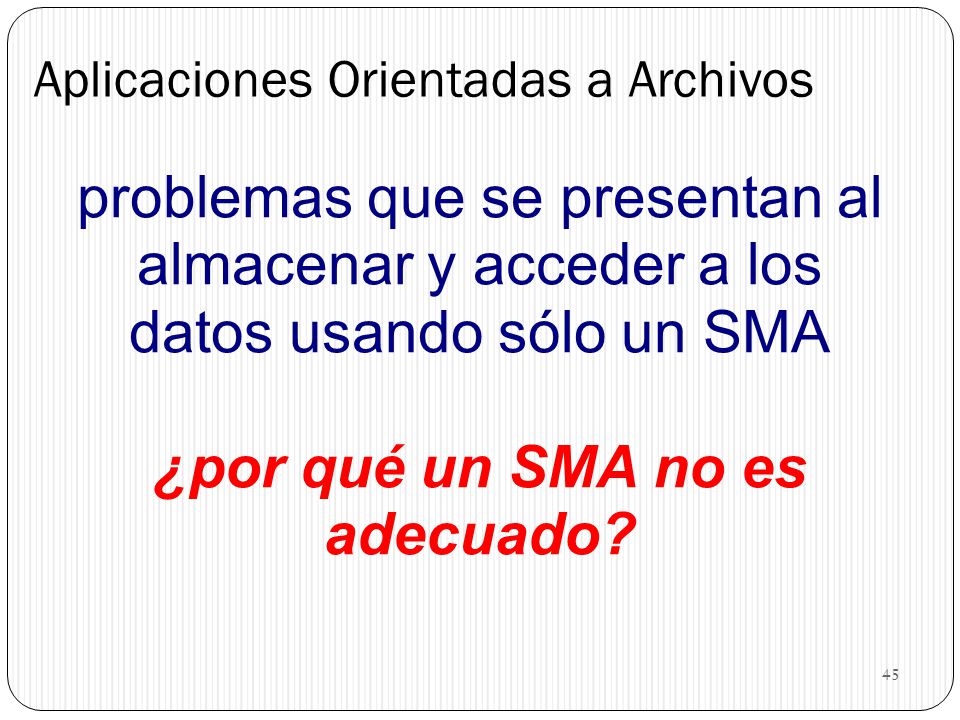 Aplicaciones Orientadas a Archivos

problemas que se presentan al almacenar y acceder a los datos usando sólo un SMA

¿por qué un SMA no es adecuado?

45